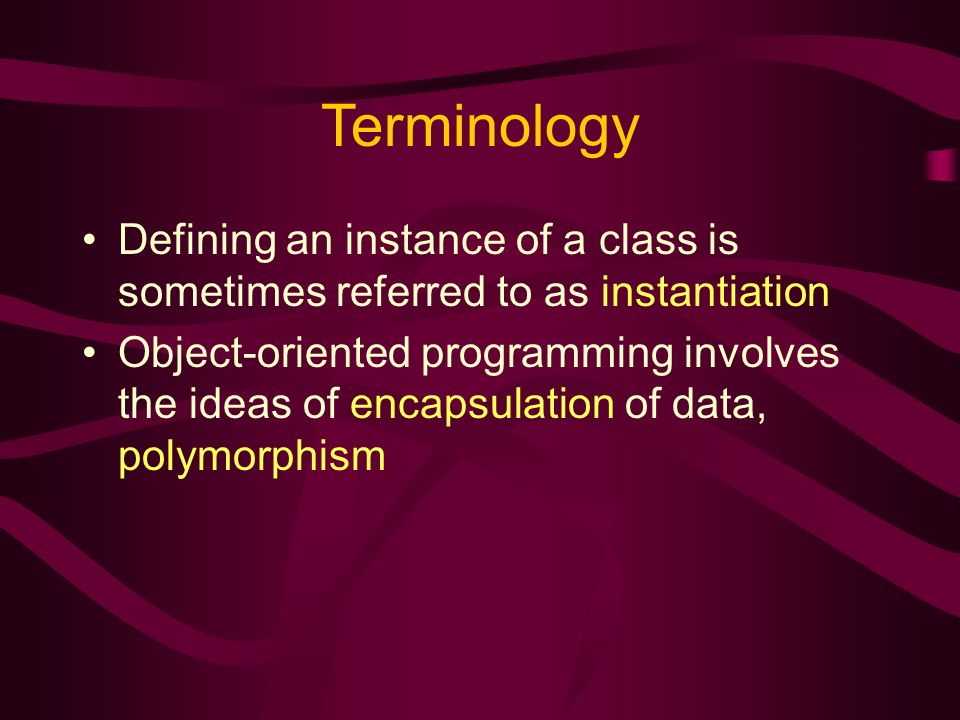 Terminology

• Defining an instance of a class is sometimes referred to as instantiation
• Object-oriented programming involves the ideas of encapsulation of data, polymorphism